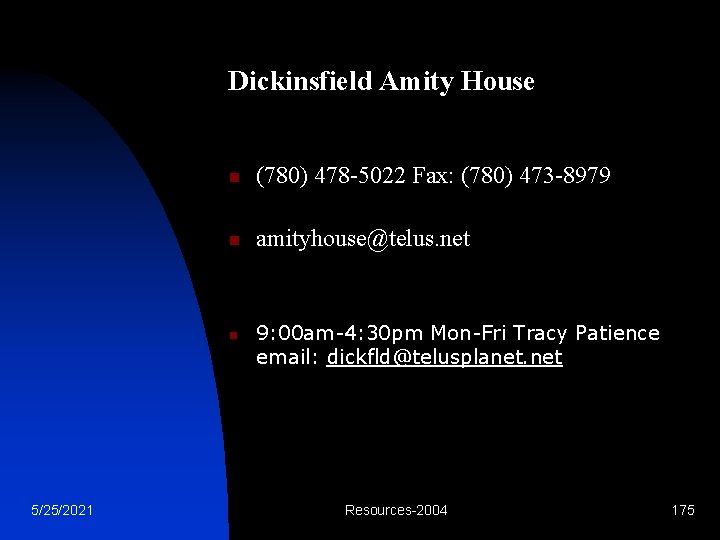 Dickinsfield Amity House

(780) 478-5022 Fax: (780) 473-8979

amityhouse@telus.net

9:00am-4:30pm Mon-Fri Tracy Patience email: dickfld@telusplanet.net

5/25/2021

Resources-2004

175